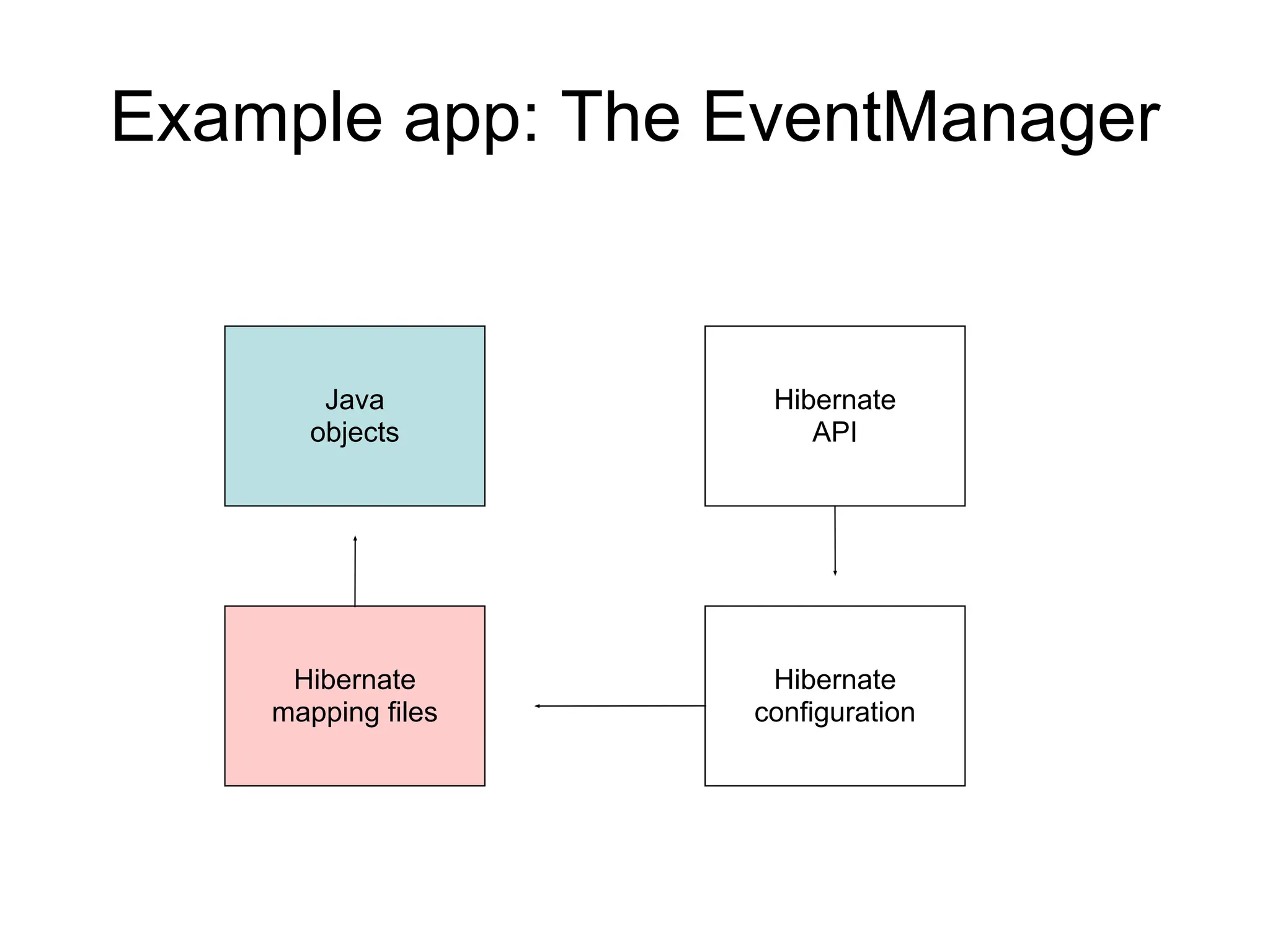 Example app: The EventManager

Java objects

Hibernate API

Hibernate mapping files

Hibernate configuration